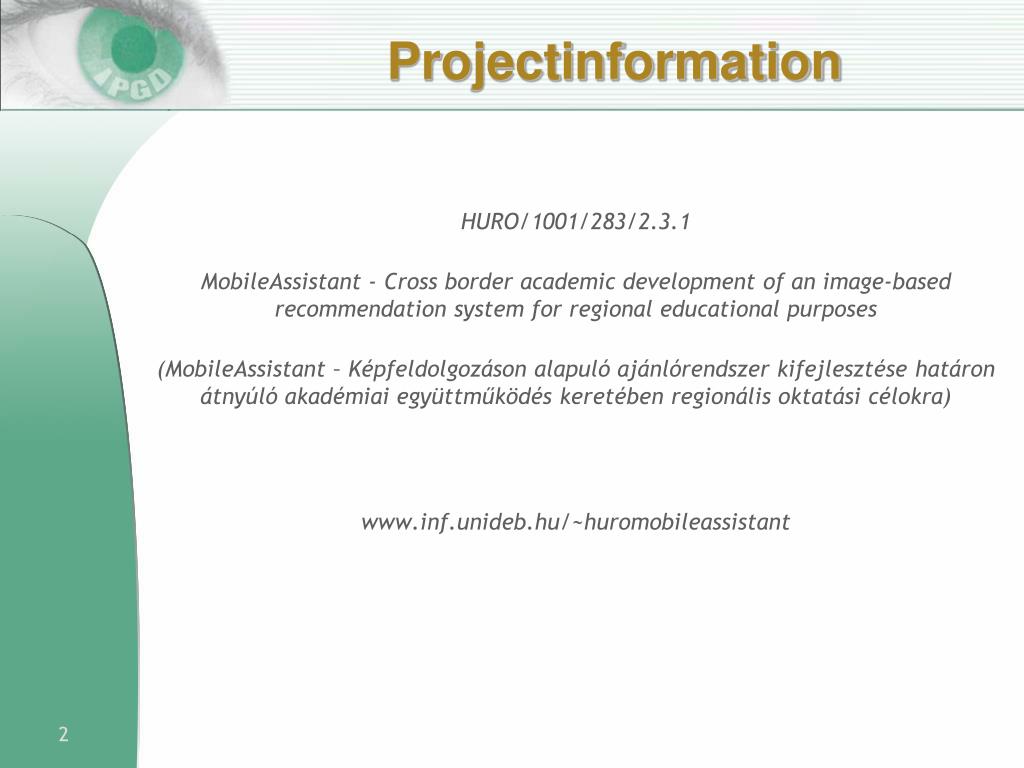 IPGD

Projectinformation

HURO/1001/283/2.3.1

MobileAssistant - Cross border academic development of an image-based recommendation system for regional educational purposes

(MobileAssistant – Képfeldolgozáson alapuló ajánlórendszer kifejlesztése határon átnyúló akadémiai együttműködés keretében regionális oktatási célokra)

www.inf.unideb.hu/~huromobileassistant

2